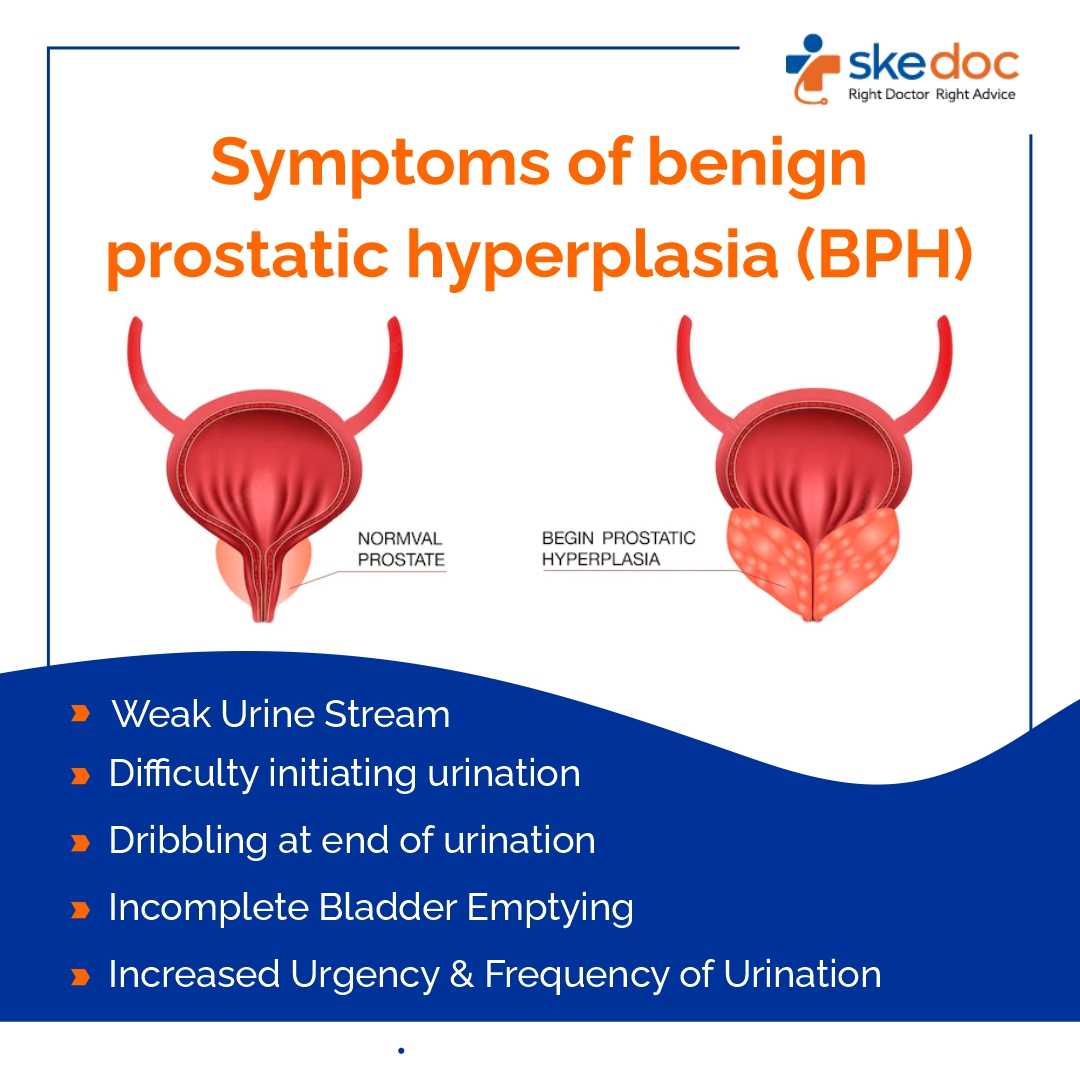 skedoc
Right Doctor Right Advice

Symptoms of benign prostatic hyperplasia (BPH)

NORMVAL PROSTATE

BEGIN PROSTATIC HYPERPLASIA

Weak Urine Stream
Difficulty initiating urination
Dribbling at end of urination
Incomplete Bladder Emptying
Increased Urgency & Frequency of Urination